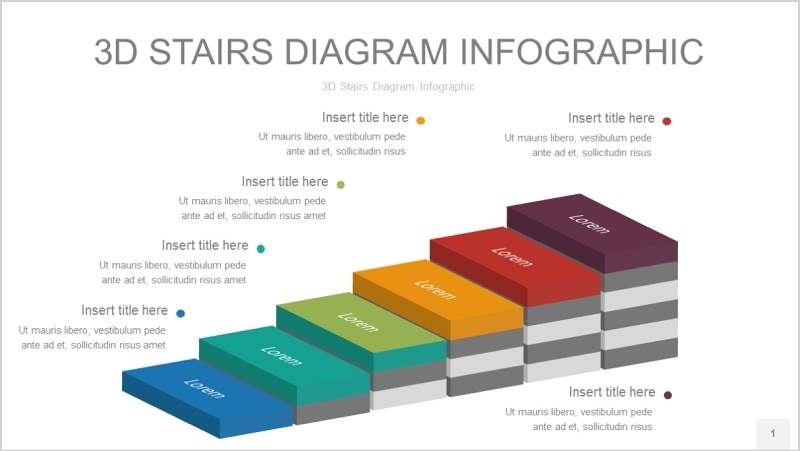 3D STAIRS DIAGRAM INFOGRAPHIC

3D Stairs Diagram Infographic

Insert title here
Ut mauris libero, vestibulum pede ante ad et, sollicitudin risus

Insert title here
Ut mauris libero, vestibulum pede ante ad et, sollicitudin risus

Insert title here
Ut mauris libero, vestibulum pede ante ad et, sollicitudin risus amet

Insert title here
Ut mauris libero, vestibulum pede ante ad et, sollicitudin risus amet

Insert title here
Ut mauris libero, vestibulum pede ante ad et, sollicitudin risus amet

Lorem

Lorem

Lorem

Lorem

Lorem

Lorem

Insert title here
Ut mauris libero, vestibulum pede ante ad et, sollicitudin risus

1